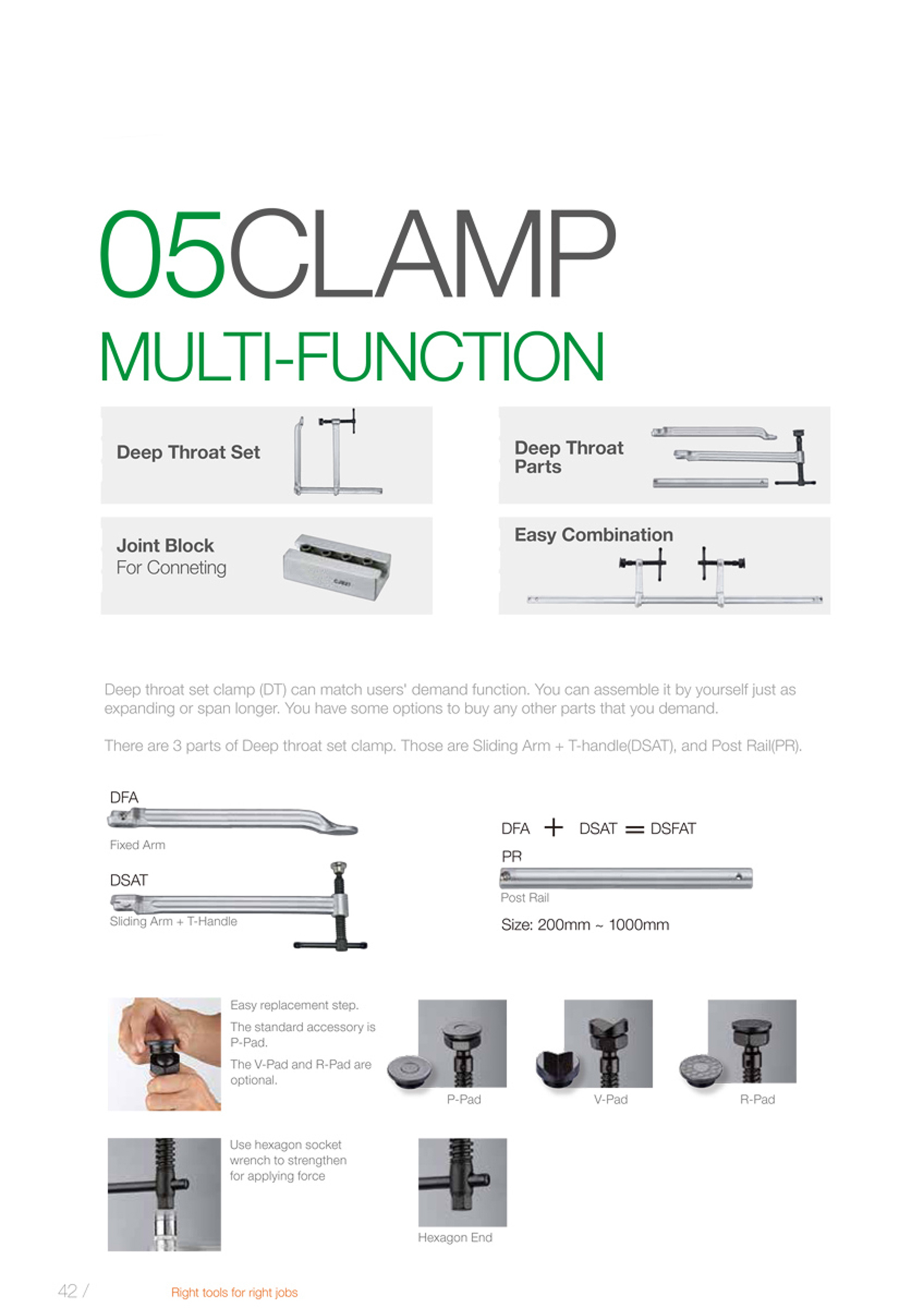 05CLAMP

MULTI-FUNCTION

Deep Throat Set

Deep Throat Parts

Joint Block
For Conneting

Easy Combination

Deep throat set clamp (DT) can match users' demand function. You can assemble it by yourself just as expanding or span longer. You have some options to buy any other parts that you demand.

There are 3 parts of Deep throat set clamp. Those are Sliding Arm + T-handle(DSAT), and Post Rail(PR).

DFA
Fixed Arm

DSAT
Sliding Arm + T-Handle

DFA + DSAT = DSFAT

PR
Post Rail

Size: 200mm ~ 1000mm

Easy replacement step.

The standard accessory is P-Pad.

The V-Pad and R-Pad are optional.

P-Pad

V-Pad

R-Pad

Use hexagon socket wrench to strengthen for applying force

Hexagon End

42 /

Right tools for right jobs